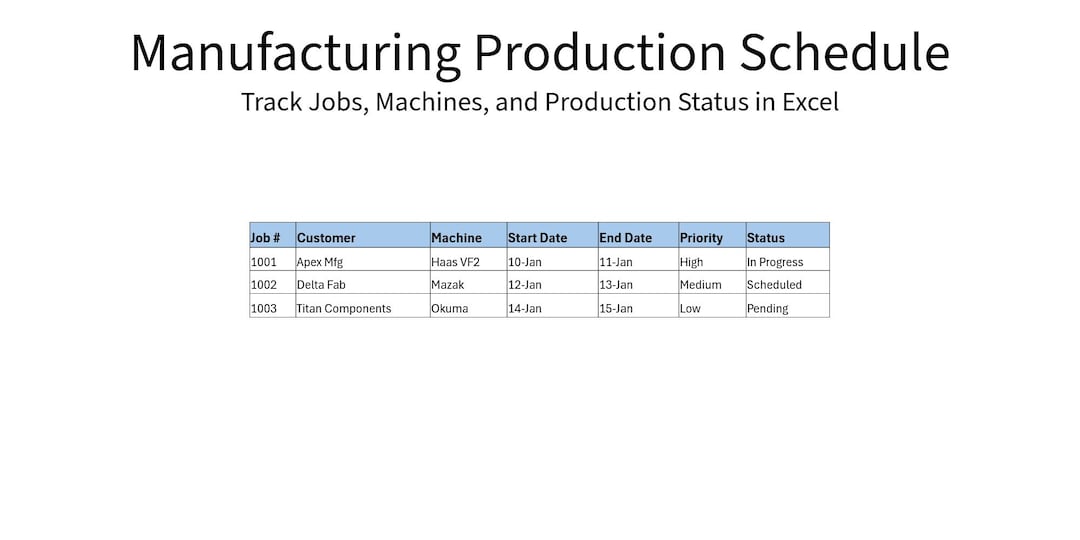 Manufacturing Production Schedule
Track Jobs, Machines, and Production Status in Excel

| Job # | Customer | Machine | Start Date | End Date | Priority | Status |
|---|---|---|---|---|---|---|
| 1001 | Apex Mfg | Haas VF2 | 10-Jan | 11-Jan | High | In Progress |
| 1002 | Delta Fab | Mazak | 12-Jan | 13-Jan | Medium | Scheduled |
| 1003 | Titan Components | Okuma | 14-Jan | 15-Jan | Low | Pending |